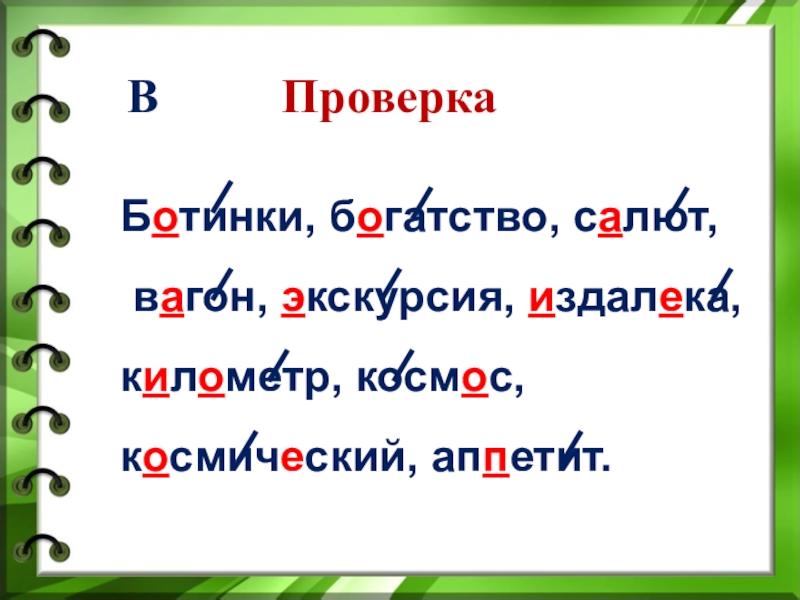 В Проверка

Ботинки, богатство, салют,

вагон, экскурсия, издалека,

километр, космос,

космический, аппетит.